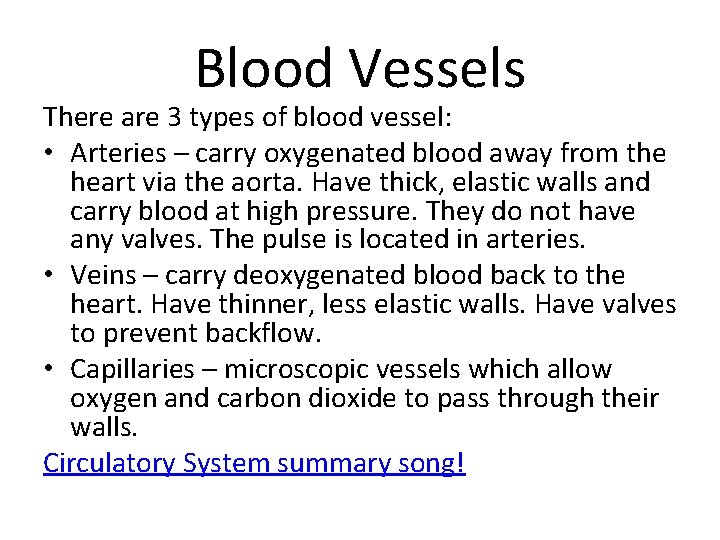 Blood Vessels

There are 3 types of blood vessel:

• Arteries – carry oxygenated blood away from the heart via the aorta. Have thick, elastic walls and carry blood at high pressure. They do not have any valves. The pulse is located in arteries.

• Veins – carry deoxygenated blood back to the heart. Have thinner, less elastic walls. Have valves to prevent backflow.

• Capillaries – microscopic vessels which allow oxygen and carbon dioxide to pass through their walls.

Circulatory System summary song!